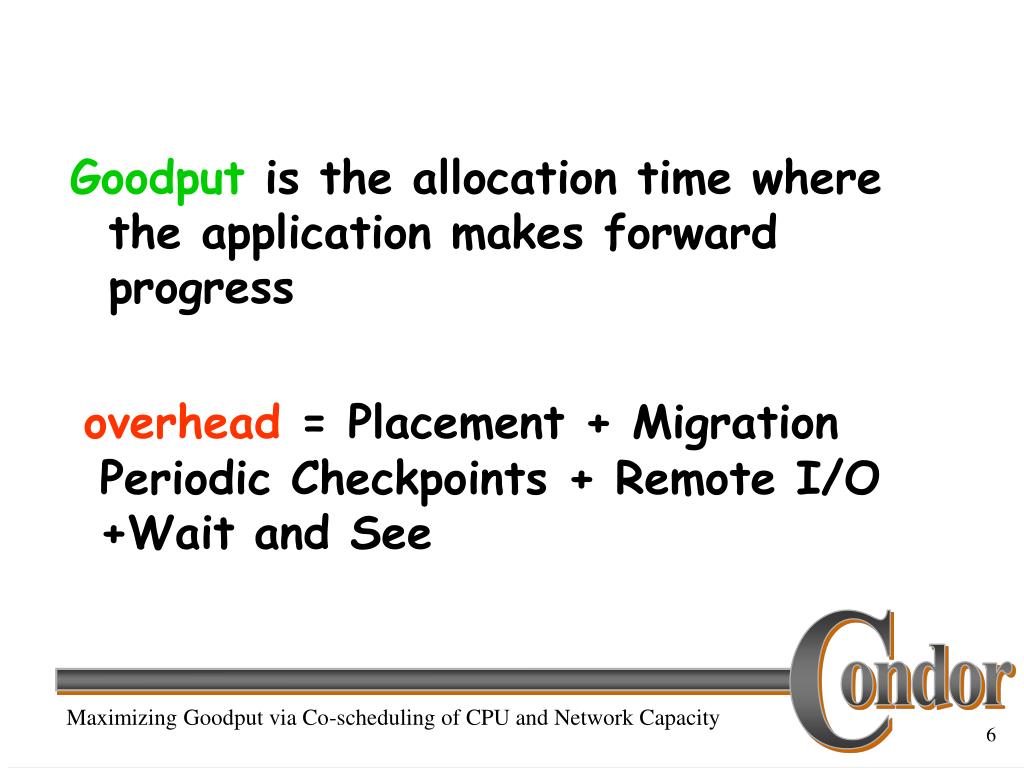 Goodput is the allocation time where the application makes forward progress

overhead = Placement + Migration Periodic Checkpoints + Remote I/O +Wait and See

Condor

Maximizing Goodput via Co-scheduling of CPU and Network Capacity

6